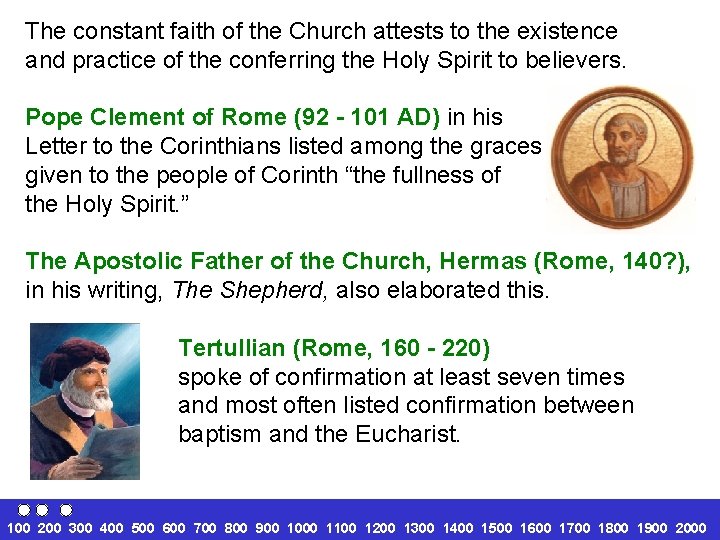 The constant faith of the Church attests to the existence and practice of the conferring the Holy Spirit to believers.

Pope Clement of Rome (92 - 101 AD) in his Letter to the Corinthians listed among the graces given to the people of Corinth “the fullness of the Holy Spirit.”

The Apostolic Father of the Church, Hermas (Rome, 140?), in his writing, The Shepherd, also elaborated this.

Tertullian (Rome, 160 - 220) spoke of confirmation at least seven times and most often listed confirmation between baptism and the Eucharist.

100 200 300 400 500 600 700 800 900 1000 1100 1200 1300 1400 1500 1600 1700 1800 1900 2000